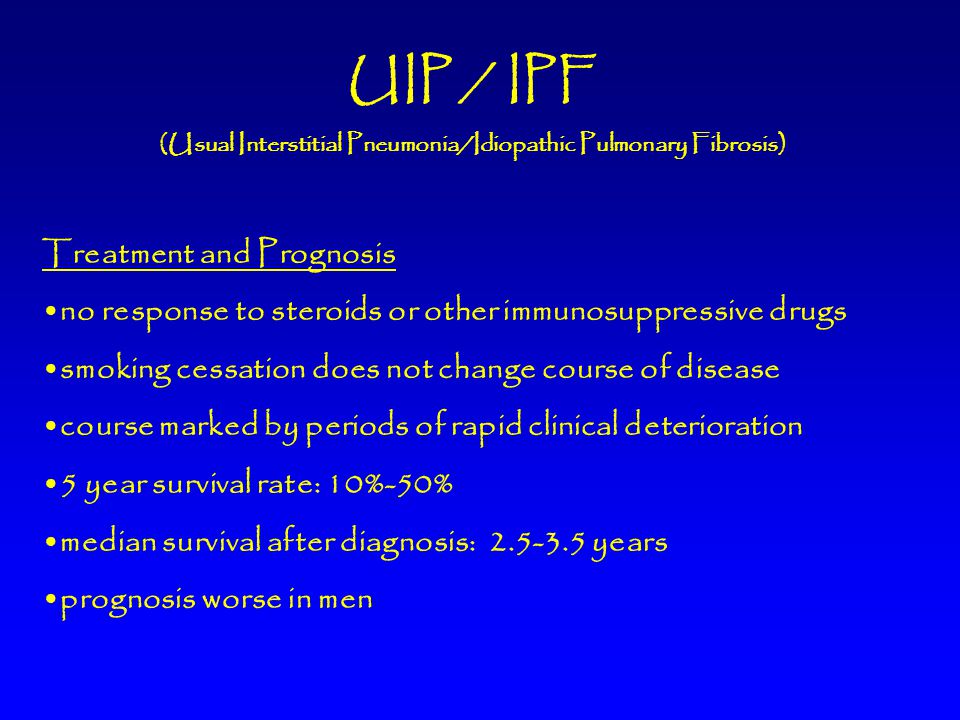 UIP / IPF

(Usual Interstitial Pneumonia/Idiopathic Pulmonary Fibrosis)

Treatment and Prognosis

•no response to steroids or other immunosuppressive drugs

•smoking cessation does not change course of disease

•course marked by periods of rapid clinical deterioration

•5 year survival rate: 10%-50%

•median survival after diagnosis: 2.5-3.5 years

•prognosis worse in men